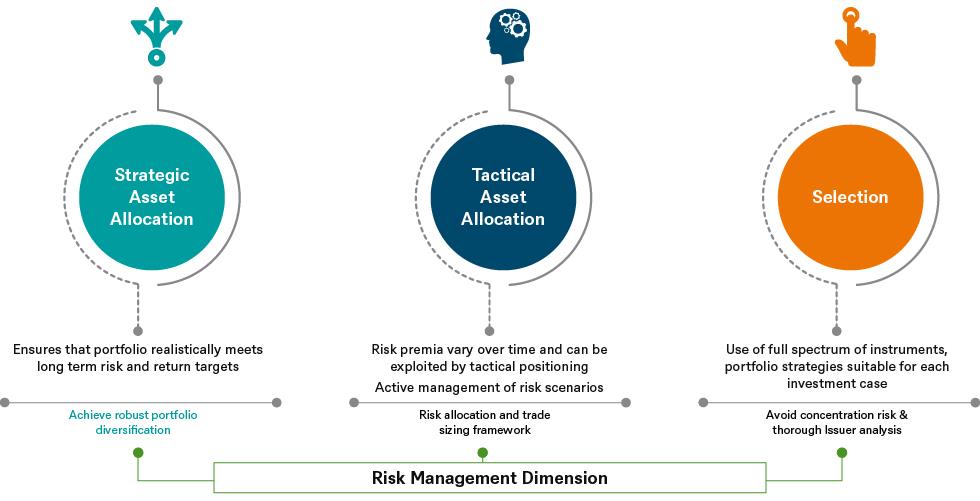 Strategic Asset Allocation

Ensures that portfolio realistically meets long term risk and return targets

Achieve robust portfolio diversification

Tactical Asset Allocation

Risk premia vary over time and can be exploited by tactical positioning

Active management of risk scenarios

Risk allocation and trade sizing framework

Selection

Use of full spectrum of instruments, portfolio strategies suitable for each investment case

Avoid concentration risk & thorough Issuer analysis

Risk Management Dimension